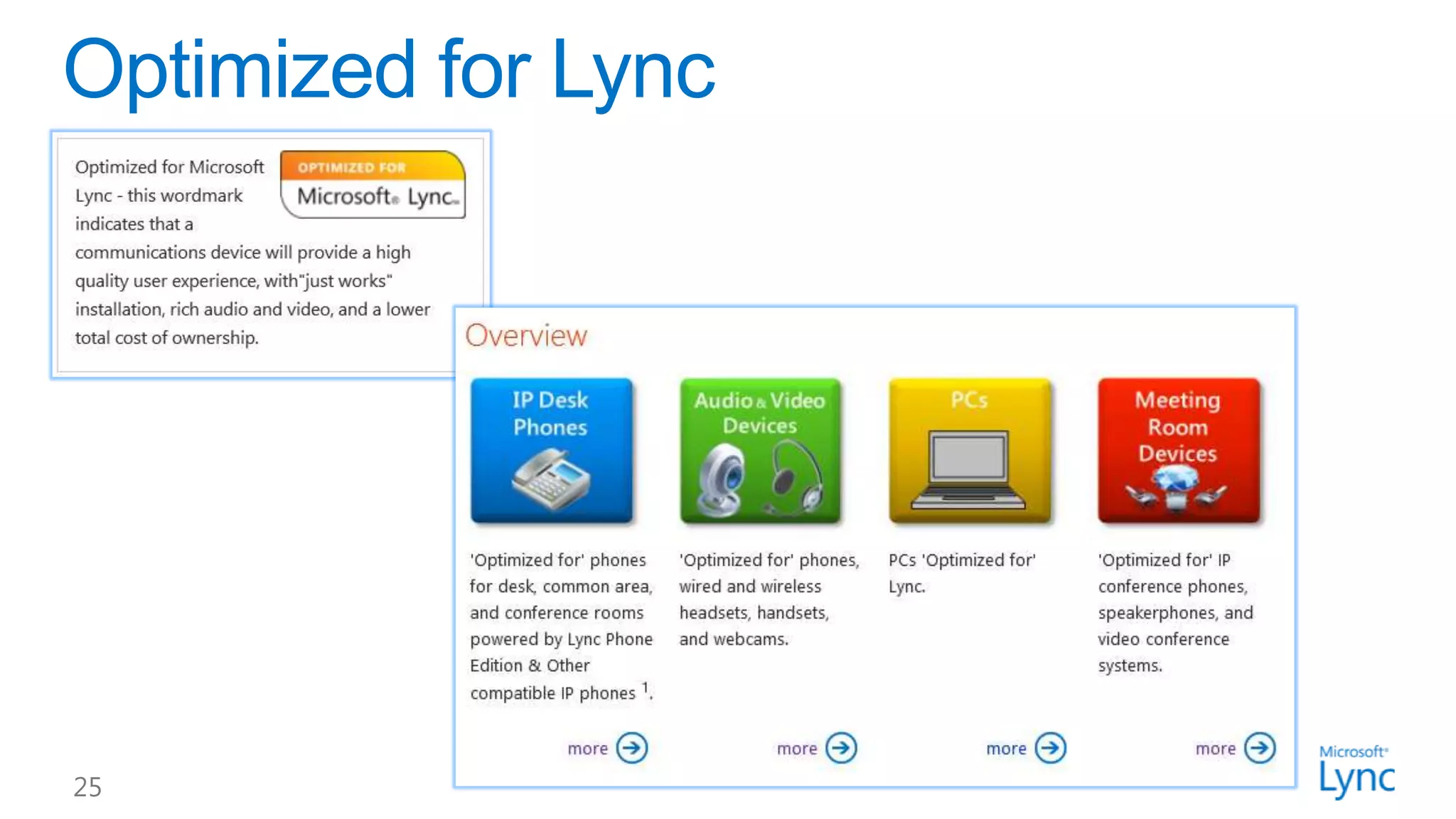 Optimized for Lync

Optimized for Microsoft Lync - this wordmark indicates that a communications device will provide a high quality user experience, with"just works" installation, rich audio and video, and a lower total cost of ownership.

OPTIMIZED FOR
Microsoft® Lync™

Overview

IP Desk Phones

'Optimized for' phones for desk, common area, and conference rooms powered by Lync Phone Edition & Other compatible IP phones $^1$.

more

Audio & Video Devices

'Optimized for' phones, wired and wireless headsets, handsets, and webcams.

more

PCs

PCs 'Optimized for' Lync.

more

Meeting Room Devices

'Optimized for' IP conference phones, speakerphones, and video conference systems.

more

25

Microsoft® Lync